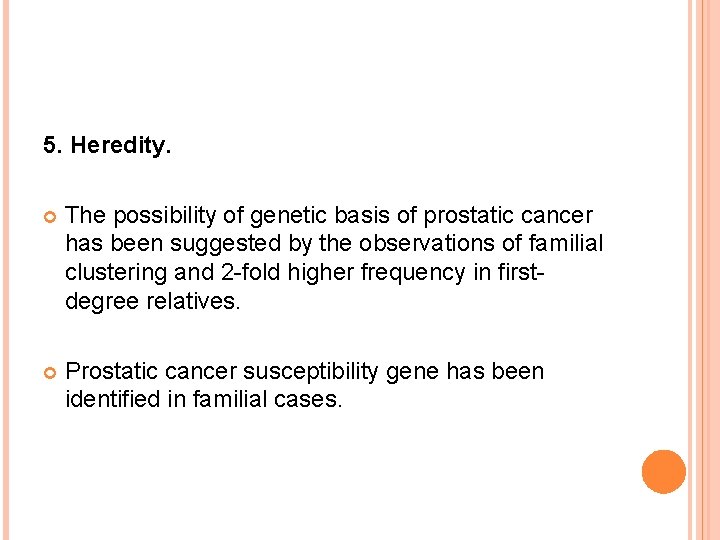 5. Heredity.

The possibility of genetic basis of prostatic cancer has been suggested by the observations of familial clustering and 2-fold higher frequency in first-degree relatives.

Prostatic cancer susceptibility gene has been identified in familial cases.